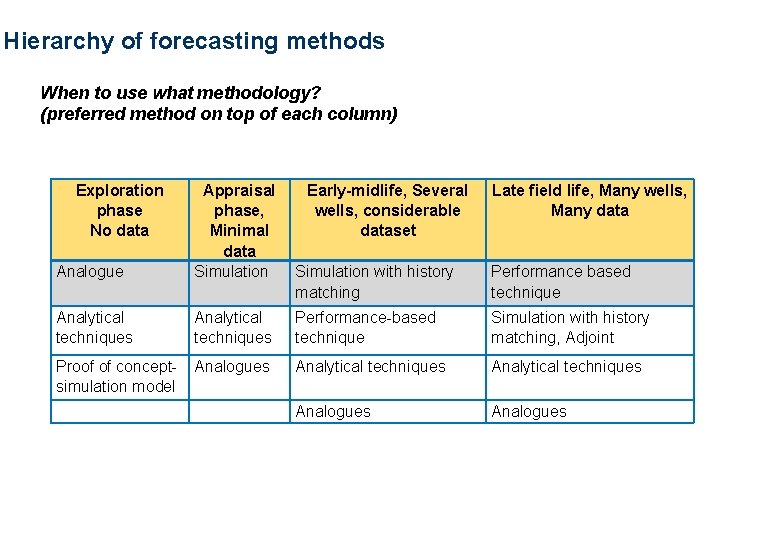 Hierarchy of forecasting methods

When to use what methodology?
(preferred method on top of each column)

| Exploration phase No data | Appraisal phase, Minimal data | Early-midlife, Several wells, considerable dataset | Late field life, Many wells, Many data |
|---|---|---|---|
| Analogue | Simulation | Simulation with history matching | Performance based technique |
| Analytical techniques | Analytical techniques | Performance-based technique | Simulation with history matching, Adjoint |
| Proof of concept-simulation model | Analogues | Analytical techniques | Analytical techniques |
| | | Analogues | Analogues |